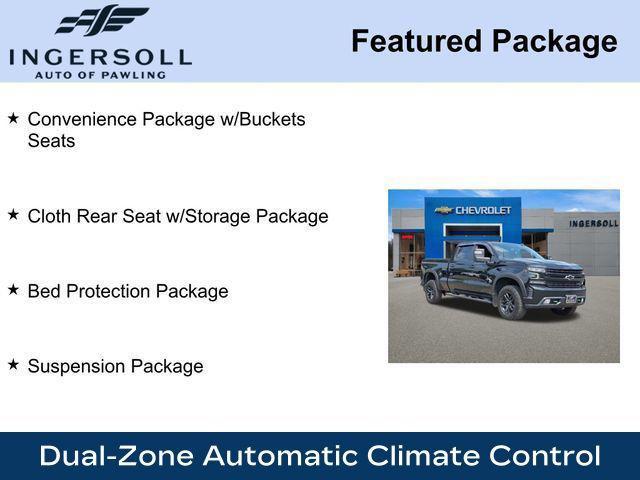 INGERSOLL
AUTO OF PAWLING

Featured Package

★ Convenience Package w/Buckets Seats

★ Cloth Rear Seat w/Storage Package

★ Bed Protection Package

★ Suspension Package

CHEVROLET
INGERSOLL

Dual-Zone Automatic Climate Control